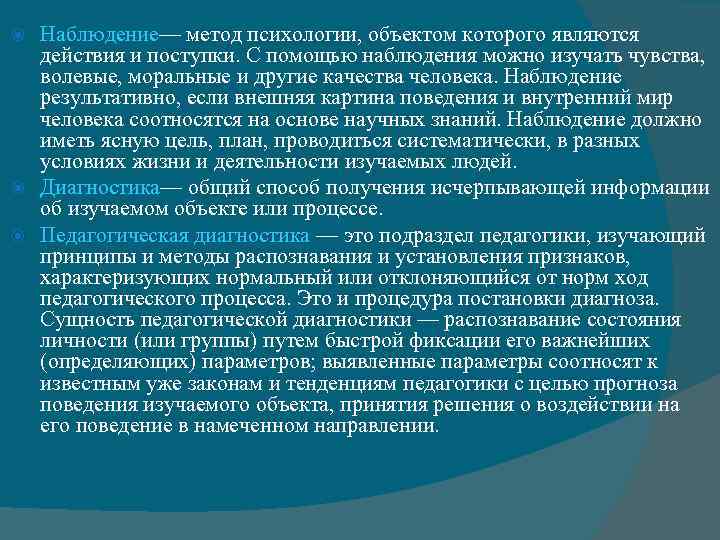 Наблюдение— метод психологии, объектом которого являются действия и поступки. С помощью наблюдения можно изучать чувства, волевые, моральные и другие качества человека. Наблюдение результативно, если внешняя картина поведения и внутренний мир человека соотносятся на основе научных знаний. Наблюдение должно иметь ясную цель, план, проводиться систематически, в разных условиях жизни и деятельности изучаемых людей.

Диагностика— общий способ получения исчерпывающей информации об изучаемом объекте или процессе.

Педагогическая диагностика — это подраздел педагогики, изучающий принципы и методы распознавания и установления признаков, характеризующих нормальный или отклоняющийся от норм ход педагогического процесса. Это и процедура постановки диагноза. Сущность педагогической диагностики — распознавание состояния личности (или группы) путем быстрой фиксации его важнейших (определяющих) параметров; выявленные параметры соотносят к известным уже законам и тенденциям педагогики с целью прогноза поведения изучаемого объекта, принятия решения о воздействии на его поведение в намеченном направлении.